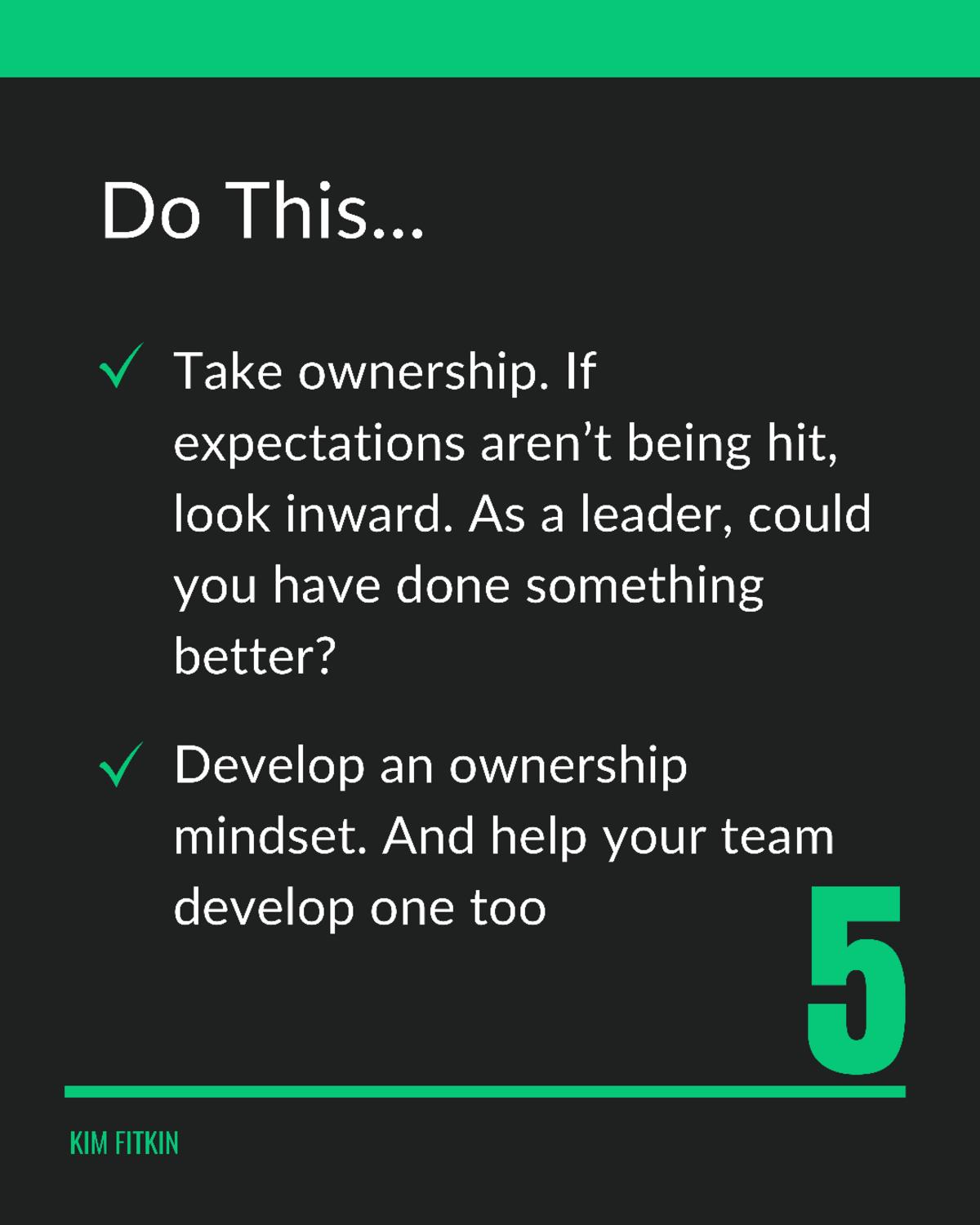 Do This...

✓ Take ownership. If expectations aren’t being hit, look inward. As a leader, could you have done something better?

✓ Develop an ownership mindset. And help your team develop one too

5

KIM FITKIN